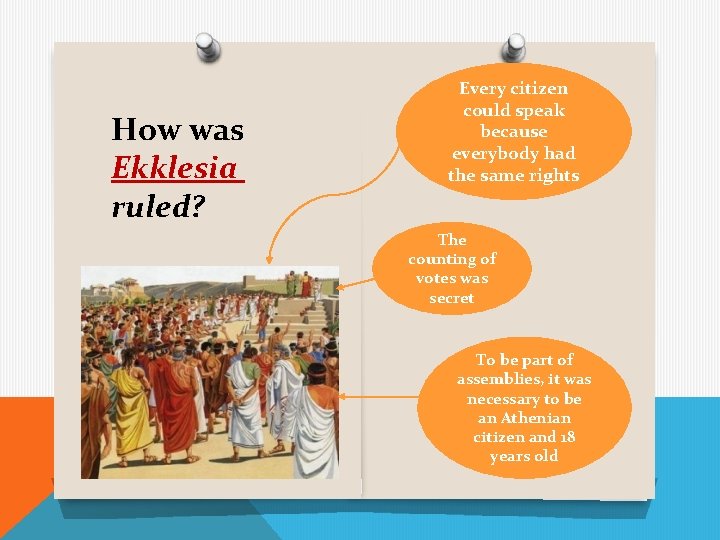 How was Ekklesia ruled?

Every citizen could speak because everybody had the same rights

The counting of votes was secret

To be part of assemblies, it was necessary to be an Athenian citizen and 18 years old